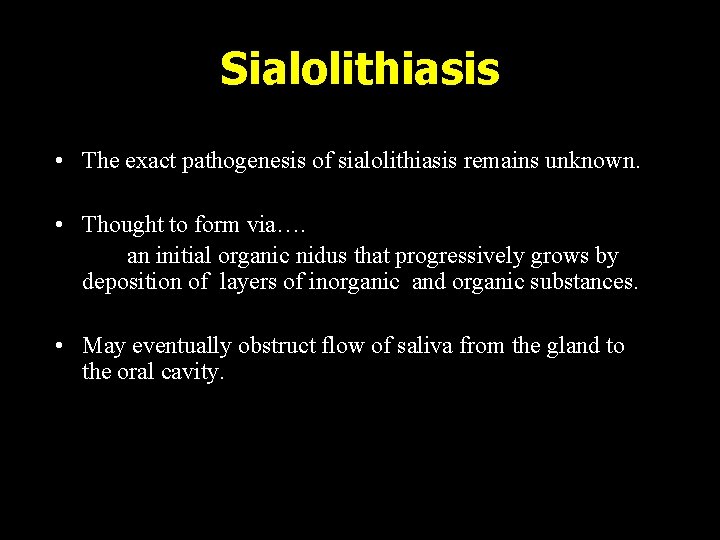 Sialolithiasis

• The exact pathogenesis of sialolithiasis remains unknown.

• Thought to form via….
an initial organic nidus that progressively grows by deposition of layers of inorganic and organic substances.

• May eventually obstruct flow of saliva from the gland to the oral cavity.